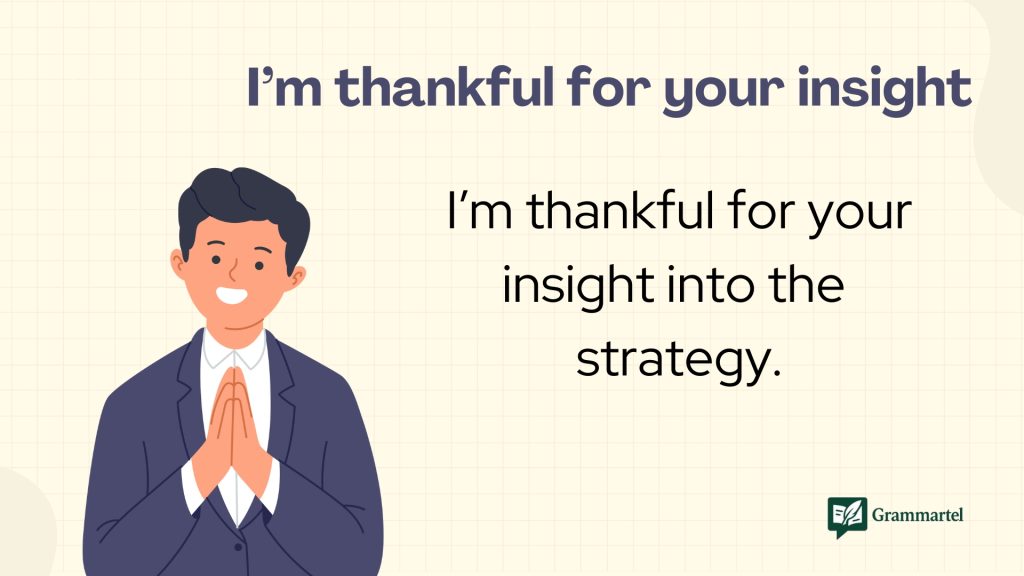 I'm thankful for your insight

I'm thankful for your insight into the strategy.

Grammartel